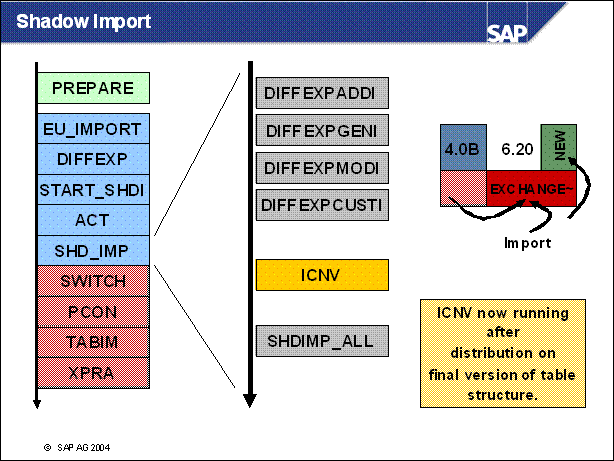 Shadow Import

SAP

PREPARE

EU_IMPORT

DIFFEXP

START_SHDI

ACT

SHD_IMP

SWITCH

PCON

TABIM

XPRA

DIFFEXPADDI

DIFFEXPGENI

DIFFEXPMODI

DIFFEXPCUSTI

ICNV

SHDIMP_ALL

4.0B

6.20

NEW

EXCHANGE~

Import

ICNV now running after distribution on final version of table structure.

© SAP AG 2004